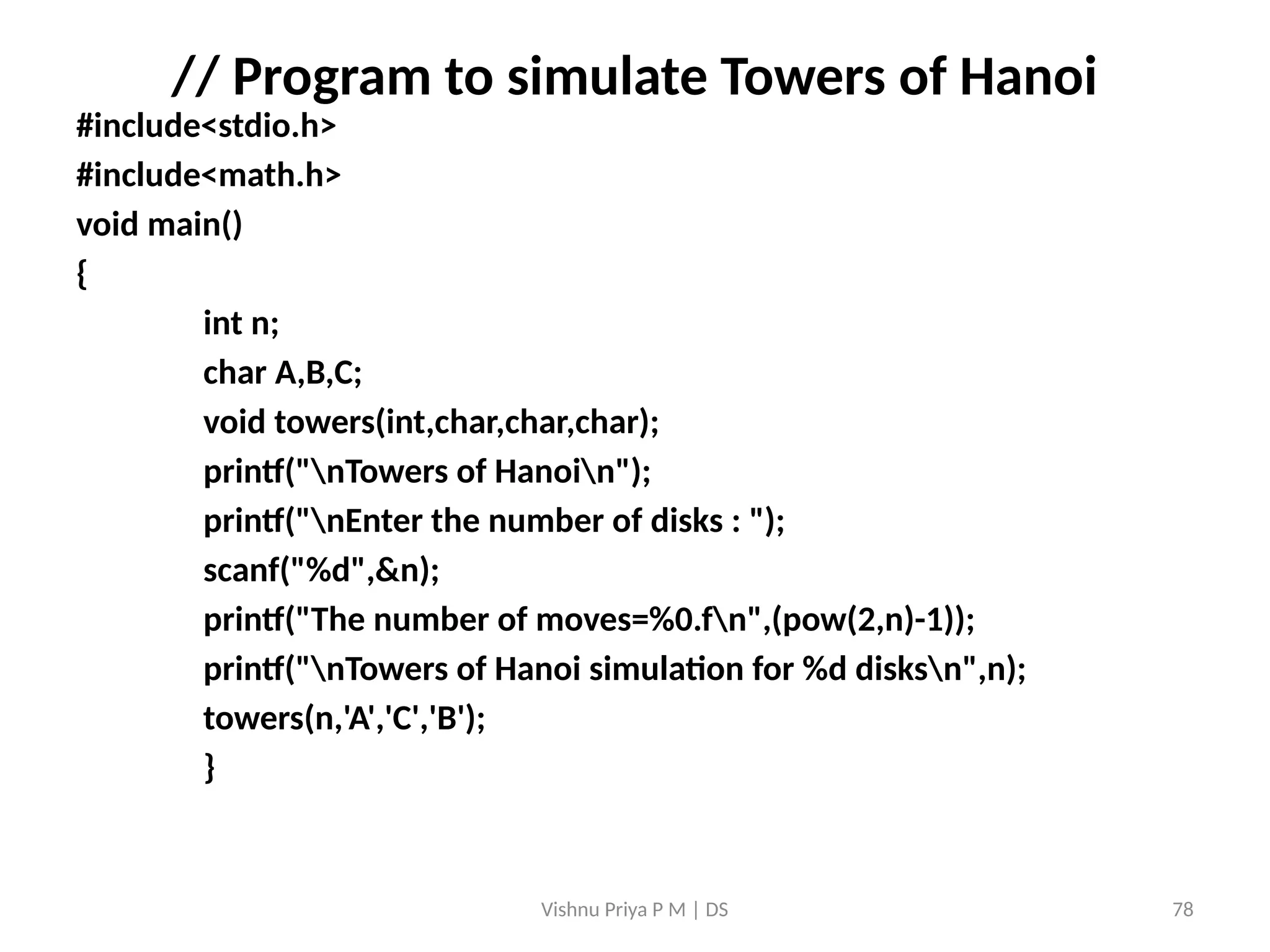 // Program to simulate Towers of Hanoi

#include<stdio.h>

#include<math.h>

void main()

{

int n;

char A,B,C;

void towers(int,char,char,char);

printf("\nTowers of Hanoi\n");

printf("\nEnter the number of disks : ");

scanf("%d",&n);

printf("The number of moves=%0.f\n",(pow(2,n)-1));

printf("\nTowers of Hanoi simulation for %d disks\n",n);

towers(n,'A','C','B');

}

Vishnu Priya P M | DS

78